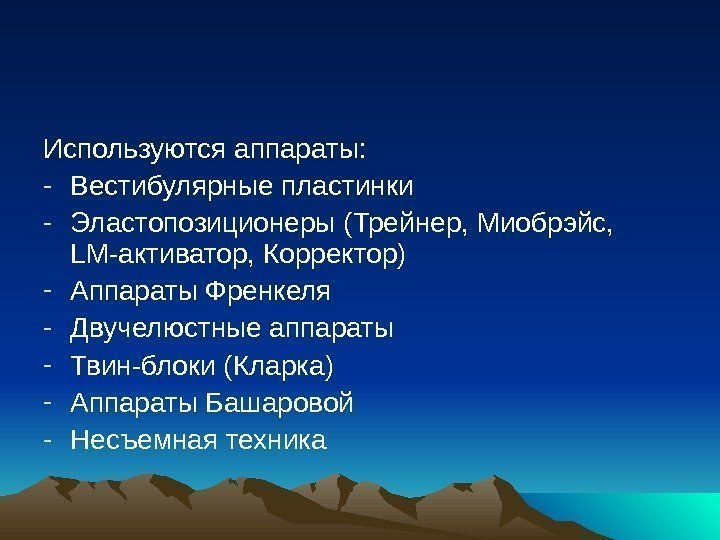 Используются аппараты:
- Вестибулярные пластинки
- Эластопозиционеры (Трейнер, Миобрэйс, LM-активатор, Корректор)
- Аппараты Френкеля
- Двучелюстные аппараты
- Твин-блоки (Кларка)
- Аппараты Башаровой
- Несъемная техника